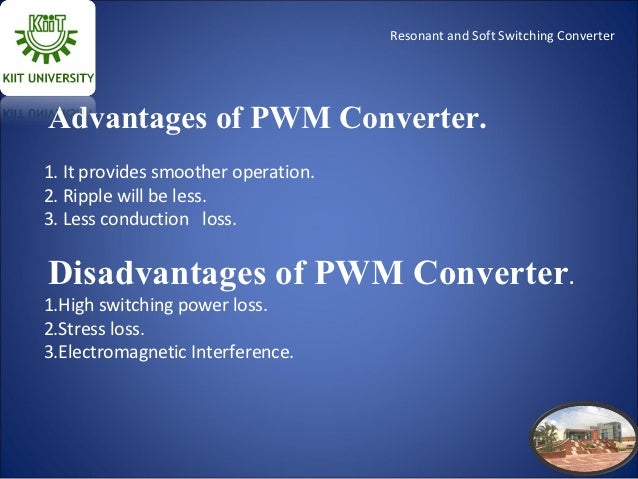 KiiT
KIIT UNIVERSITY

Resonant and Soft Switching Converter

Advantages of PWM Converter.

1. It provides smoother operation.
2. Ripple will be less.
3. Less conduction loss.

Disadvantages of PWM Converter.
1.High switching power loss.
2.Stress loss.
3.Electromagnetic Interference.